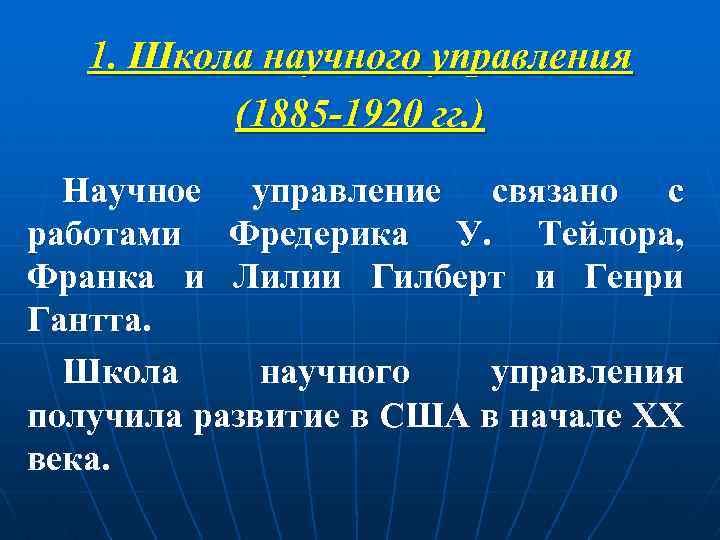 1. Школа научного управления (1885-1920 гг.)

Научное управление связано с работами Фредерика У. Тейлора, Франка и Лилии Гилберт и Генри Гантта.

Школа научного управления получила развитие в США в начале XX века.